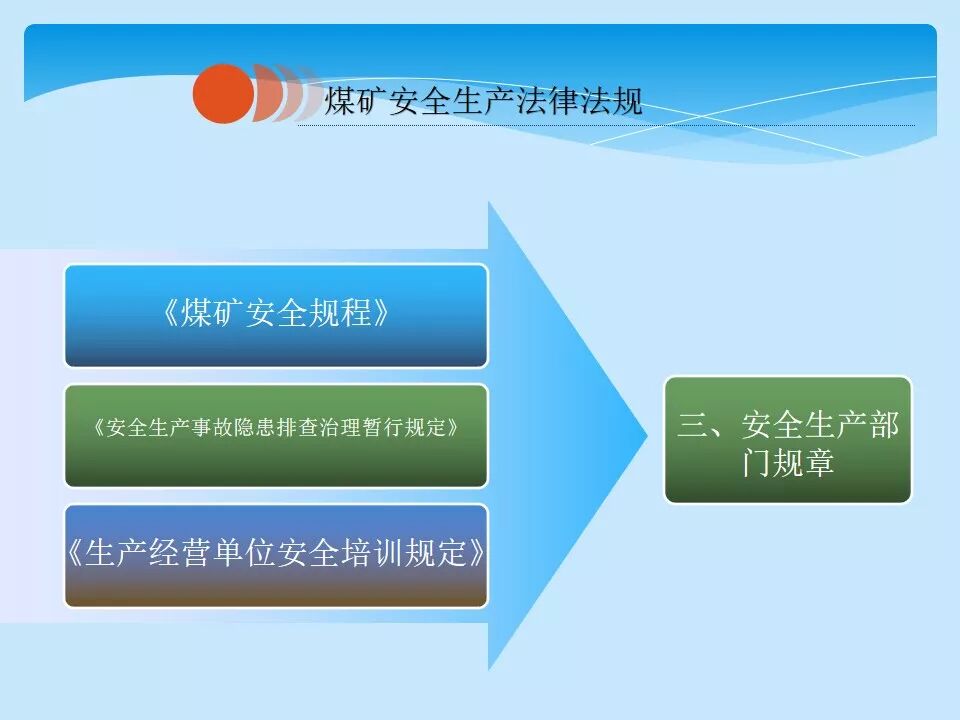 煤矿安全生产法律法规

《煤矿安全规程》

《安全生产事故隐患排查治理暂行规定》

《生产经营单位安全培训规定》

三、安全生产部门规章